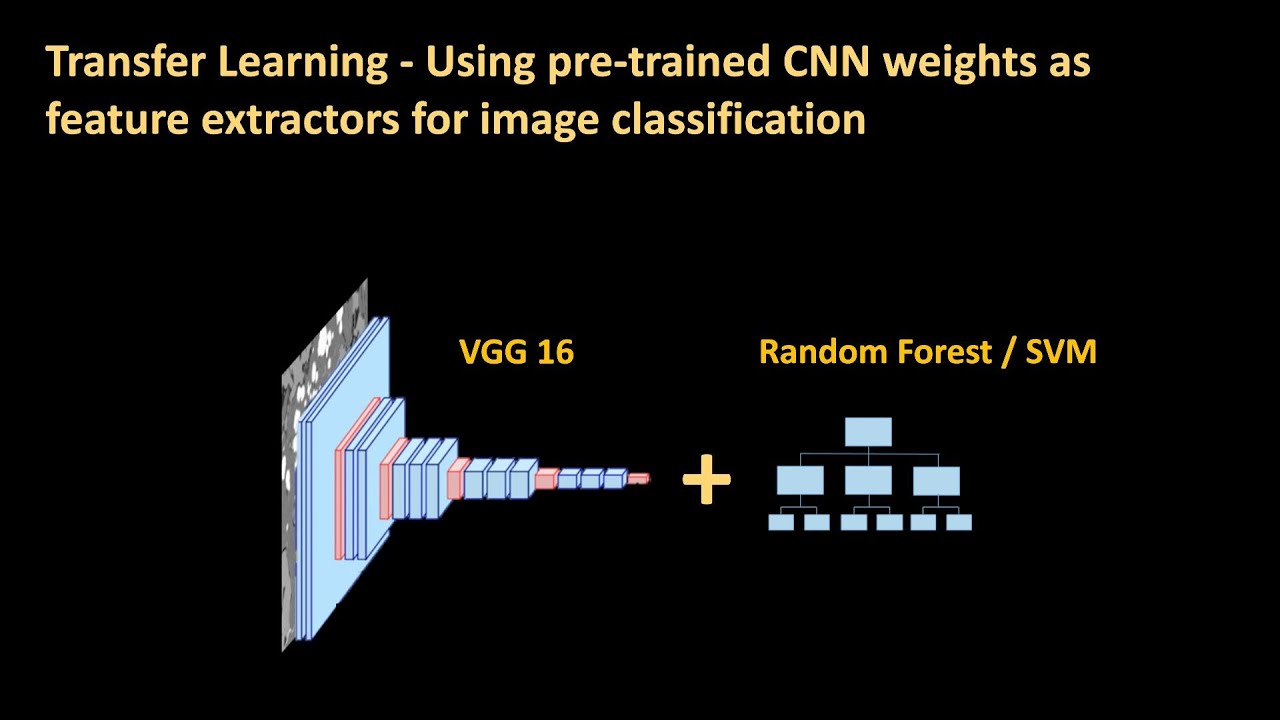 Transfer Learning - Using pre-trained CNN weights as feature extractors for image classification

VGG 16

Random Forest / SVM

+